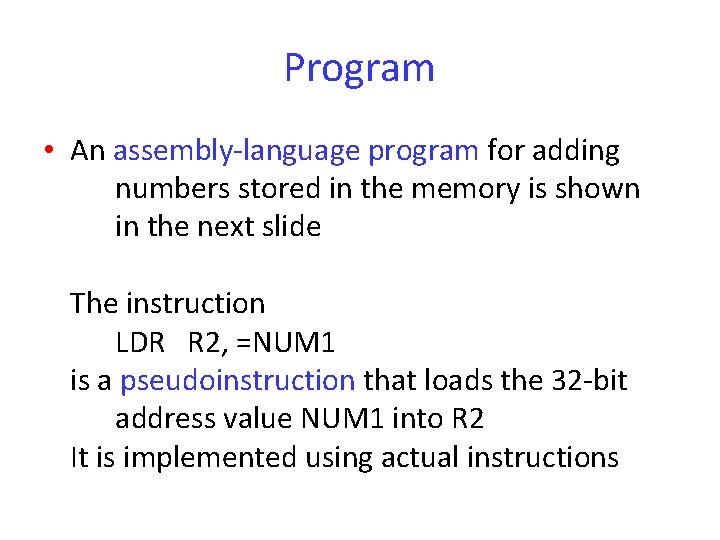 Program

• An assembly-language program for adding numbers stored in the memory is shown in the next slide

The instruction
LDR R2, =NUM1
is a pseudoinstruction that loads the 32-bit address value NUM1 into R2
It is implemented using actual instructions